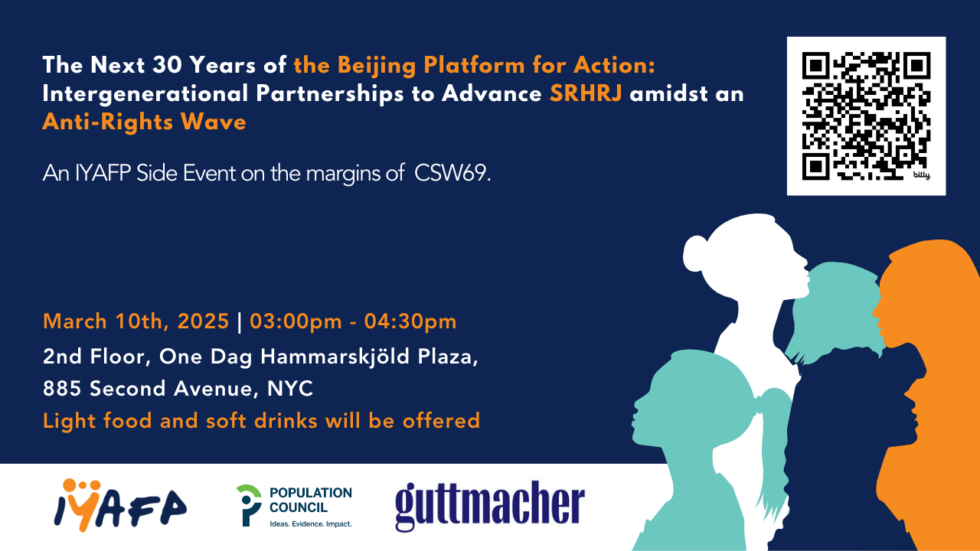 The Next 30 Years of the Beijing Platform for Action: Intergenerational Partnerships to Advance SRHRJ amidst an Anti-Rights Wave

An IYAFP Side Event on the margins of CSW69.

bitly

March 10th, 2025 | 03:00pm - 04:30pm

2nd Floor, One Dag Hammarskjöld Plaza,

885 Second Avenue, NYC

Light food and soft drinks will be offered

IYAFP

POPULATION COUNCIL
Ideas. Evidence. Impact.

guttmacher